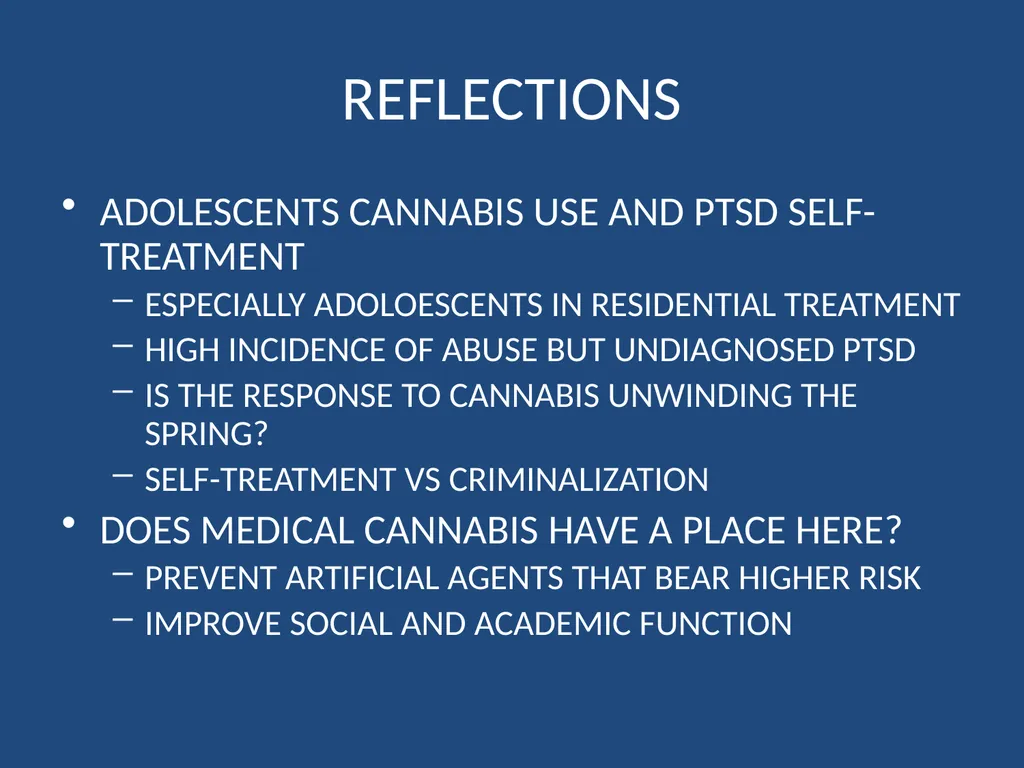 REFLECTIONS

• ADOLESCENTS CANNABIS USE AND PTSD SELF-TREATMENT
 – ESPECIALLY ADOLOESCENTS IN RESIDENTIAL TREATMENT
 – HIGH INCIDENCE OF ABUSE BUT UNDIAGNOSED PTSD
 – IS THE RESPONSE TO CANNABIS UNWINDING THE SPRING?
 – SELF-TREATMENT VS CRIMINALIZATION
• DOES MEDICAL CANNABIS HAVE A PLACE HERE?
 – PREVENT ARTIFICIAL AGENTS THAT BEAR HIGHER RISK
 – IMPROVE SOCIAL AND ACADEMIC FUNCTION